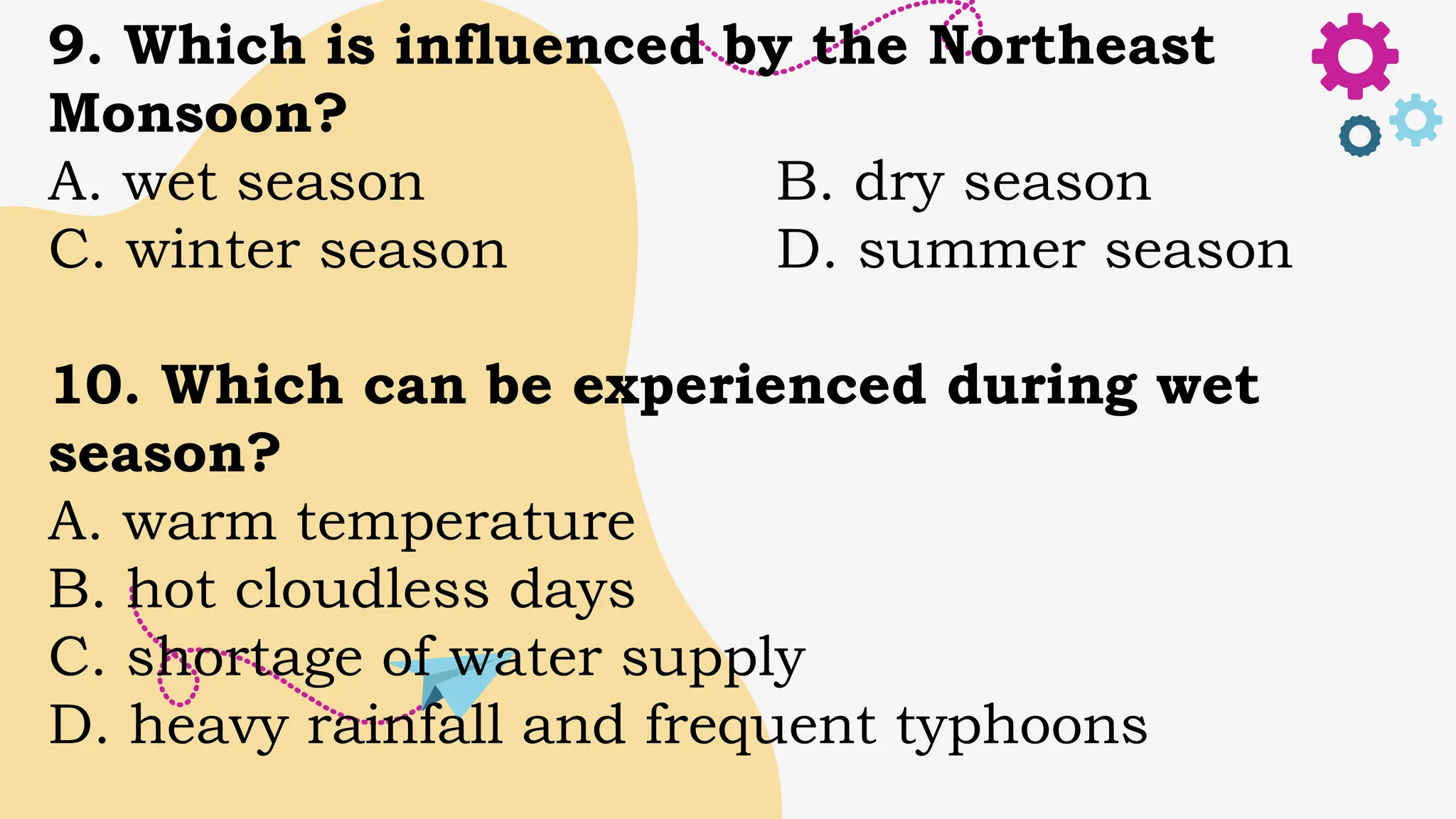 9. Which is influenced by the Northeast Monsoon?

A. wet season

B. dry season

C. winter season

D. summer season

10. Which can be experienced during wet season?

A. warm temperature

B. hot cloudless days

C. shortage of water supply

D. heavy rainfall and frequent typhoons